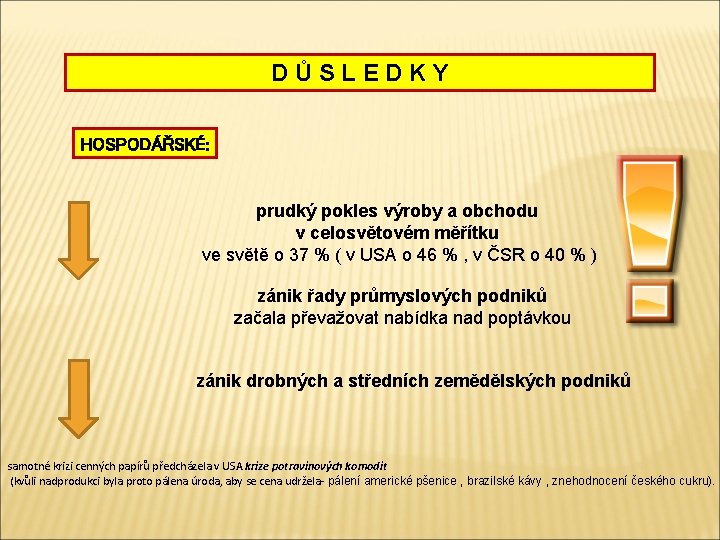 D Ů S L E D K Y

HOSPODÁŘSKÉ:

prudký pokles výroby a obchodu
v celosvětovém měřítku
ve světě o 37 % ( v USA o 46 % , v ČSR o 40 % )

zánik řady průmyslových podniků
začala převažovat nabídka nad poptávkou

zánik drobných a středních zemědělských podniků

samotné krizi cenných papírů předcházela v USA krize potravinových komodit
(kvůli nadprodukci byla proto pálena úroda, aby se cena udržela- pálení americké pšenice , brazilské kávy , znehodnocení českého cukru).